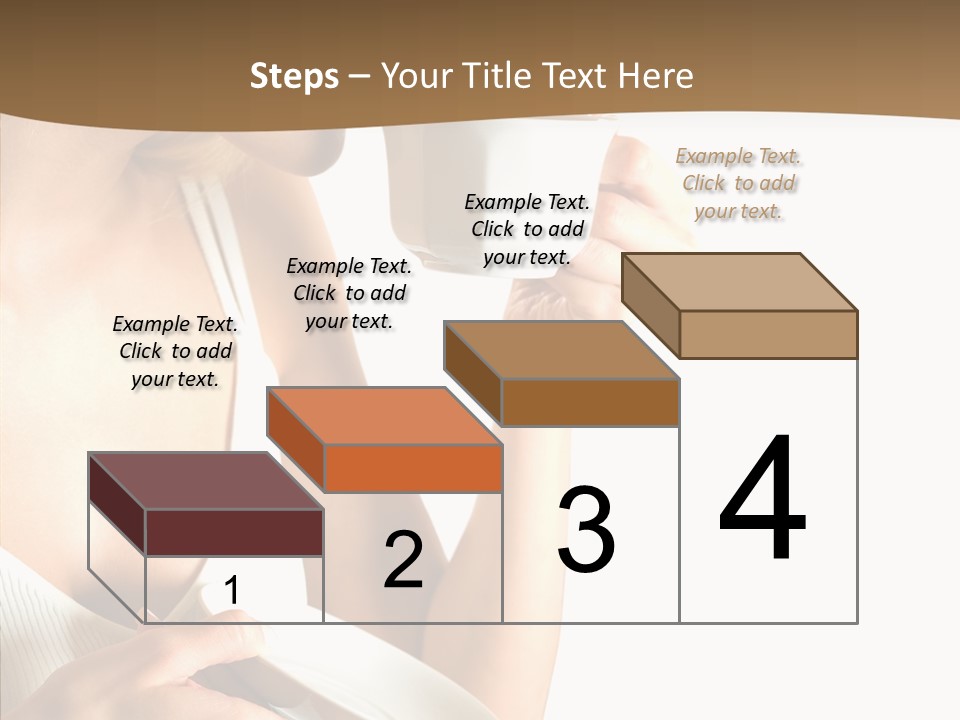 Steps – Your Title Text Here

Example Text. Click to add your text.

Example Text. Click to add your text.

Example Text. Click to add your text.

Example Text. Click to add your text.

1

2

3

4